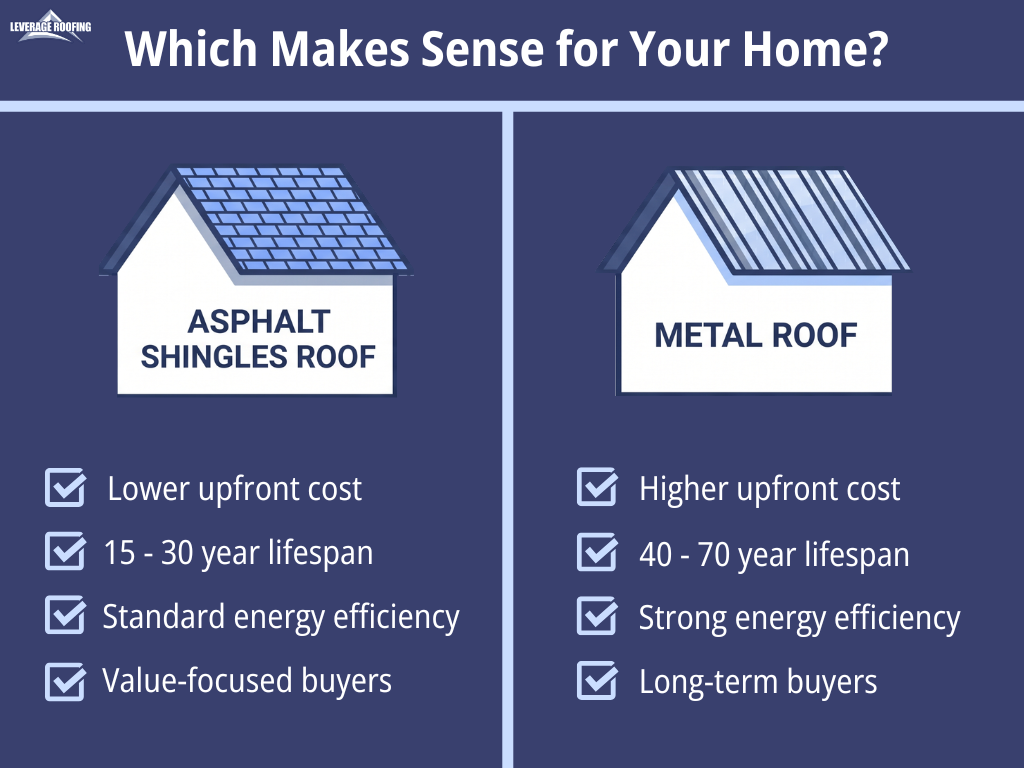 LEVERAGE ROOFING

Which Makes Sense for Your Home?

ASPHALT SHINGLES ROOF

Lower upfront cost

15 - 30 year lifespan

Standard energy efficiency

Value-focused buyers

METAL ROOF

Higher upfront cost

40 - 70 year lifespan

Strong energy efficiency

Long-term buyers